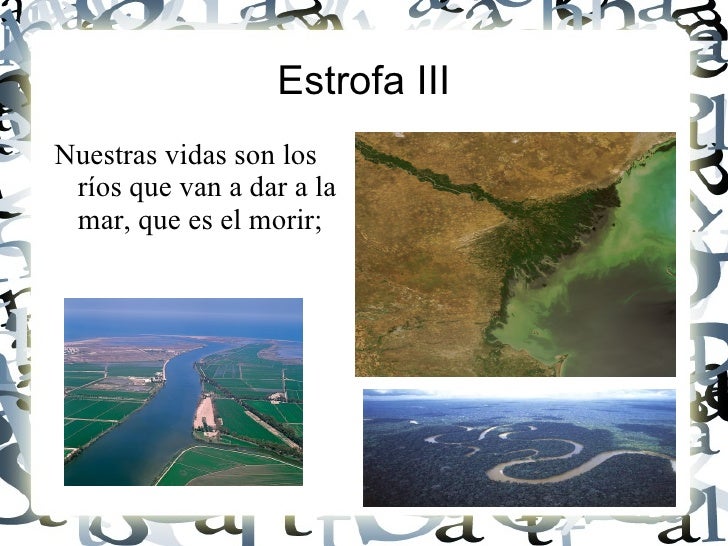 Estrofa III

Nuestras vidas son los ríos que van a dar a la mar, que es el morir;